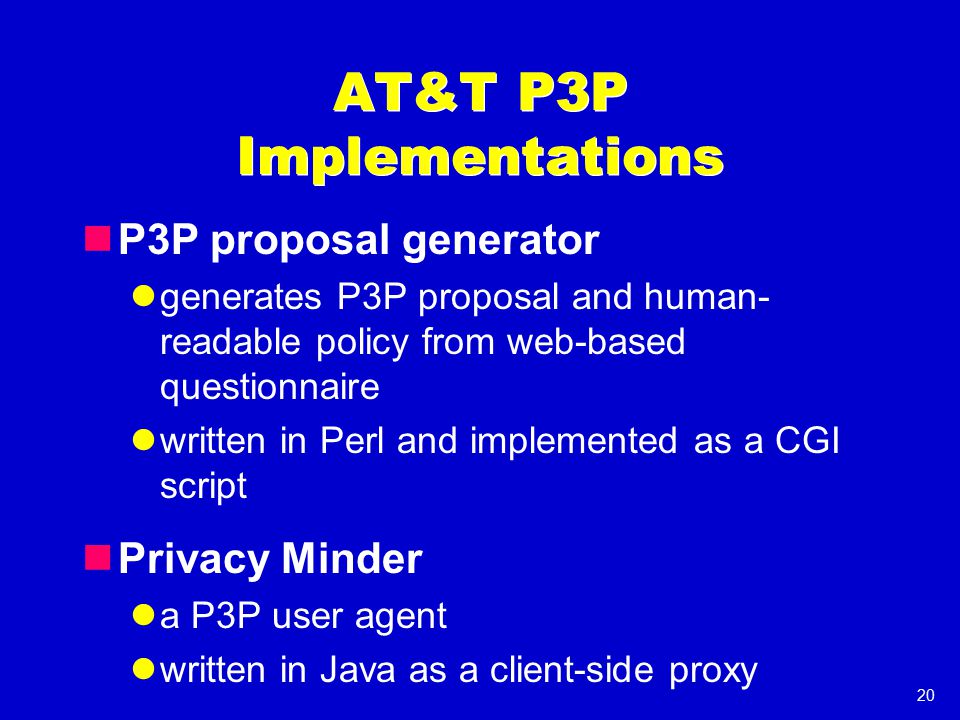 AT&T P3P Implementations

P3P proposal generator

generates P3P proposal and human-readable policy from web-based questionnaire

written in Perl and implemented as a CGI script

Privacy Minder

a P3P user agent

written in Java as a client-side proxy

20